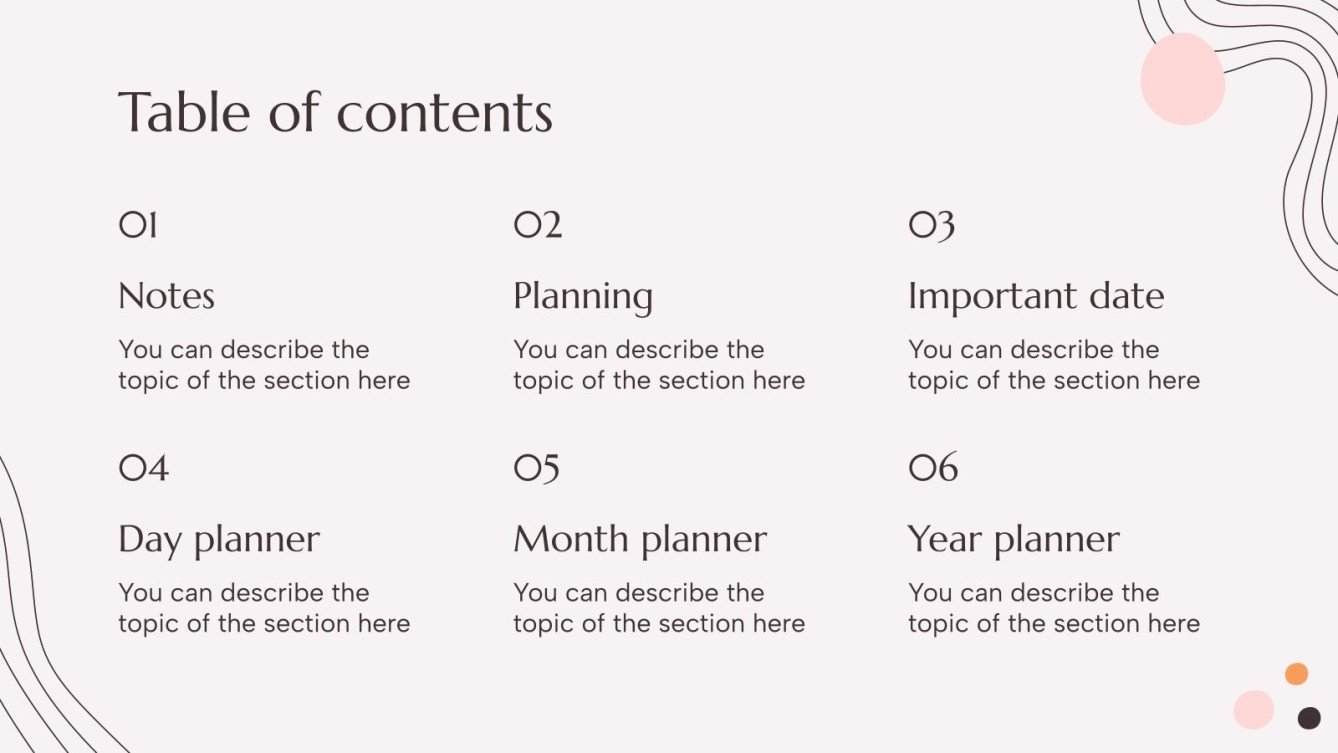 Table of contents

01

Notes

You can describe the topic of the section here

02

Planning

You can describe the topic of the section here

03

Important date

You can describe the topic of the section here

04

Day planner

You can describe the topic of the section here

05

Month planner

You can describe the topic of the section here

06

Year planner

You can describe the topic of the section here